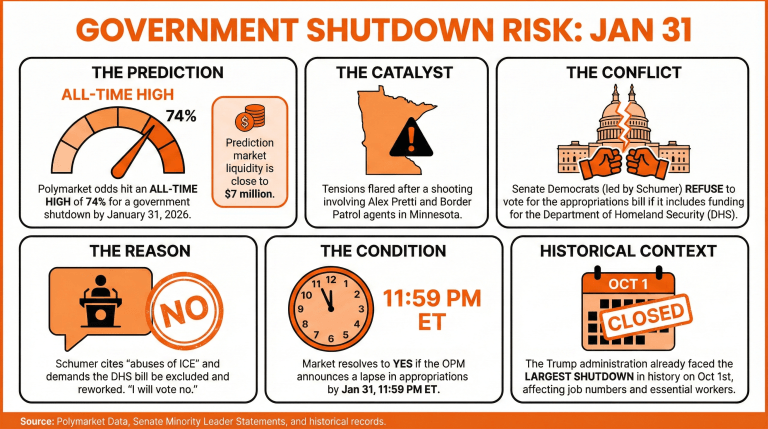 GOVERNMENT SHUTDOWN RISK: JAN 31

THE PREDICTION

ALL-TIME HIGH

74%

Prediction market liquidity is close to $7 million.

Polymarket odds hit an ALL-TIME HIGH of 74% for a government shutdown by January 31, 2026.

THE CATALYST

Tensions flared after a shooting involving Alex Pretti and Border Patrol agents in Minnesota.

THE CONFLICT

Senate Democrats (led by Schumer) REFUSE to vote for the appropriations bill if it includes funding for the Department of Homeland Security (DHS).

THE REASON

NO

Schumer cites "abuses of ICE" and demands the DHS bill be excluded and reworked. "I will vote no."

THE CONDITION

12 1 2 3 4 5 6 7 8 9 10 11

11:59 PM ET

Market resolves to YES if the OPM announces a lapse in appropriations by Jan 31, 11:59 PM ET.

HISTORICAL CONTEXT

OCT 1

CLOSED

The Trump administration already faced the LARGEST SHUTDOWN in history on Oct 1st, affecting job numbers and essential workers.

Source: Polymarket Data, Senate Minority Leader Statements, and historical records.